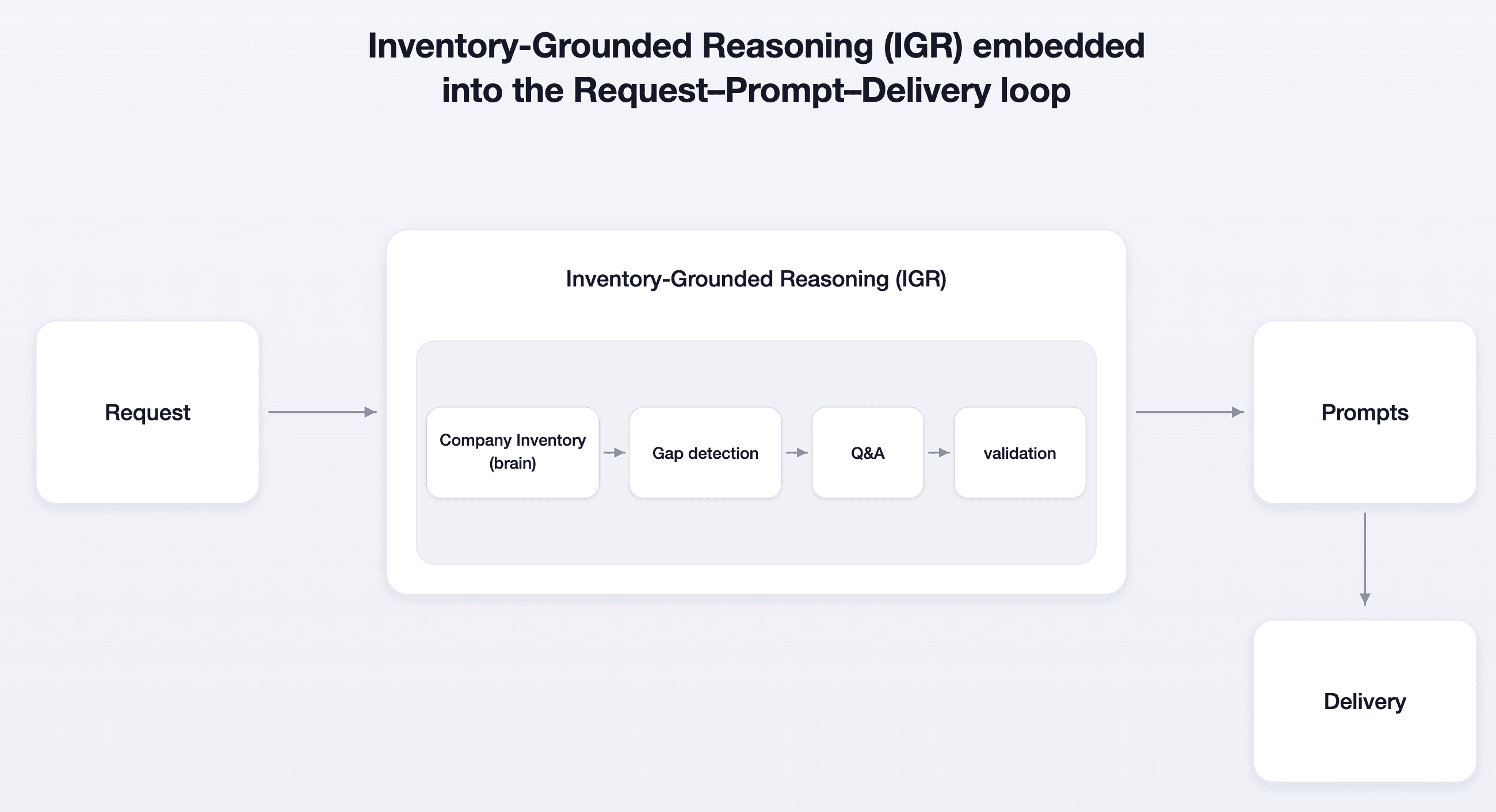 Inventory-Grounded Reasoning (IGR) embedded into the Request–Prompt–Delivery loop

Request

Inventory-Grounded Reasoning (IGR)

Company Inventory (brain)

Gap detection

Q&A

validation

Prompts

Delivery